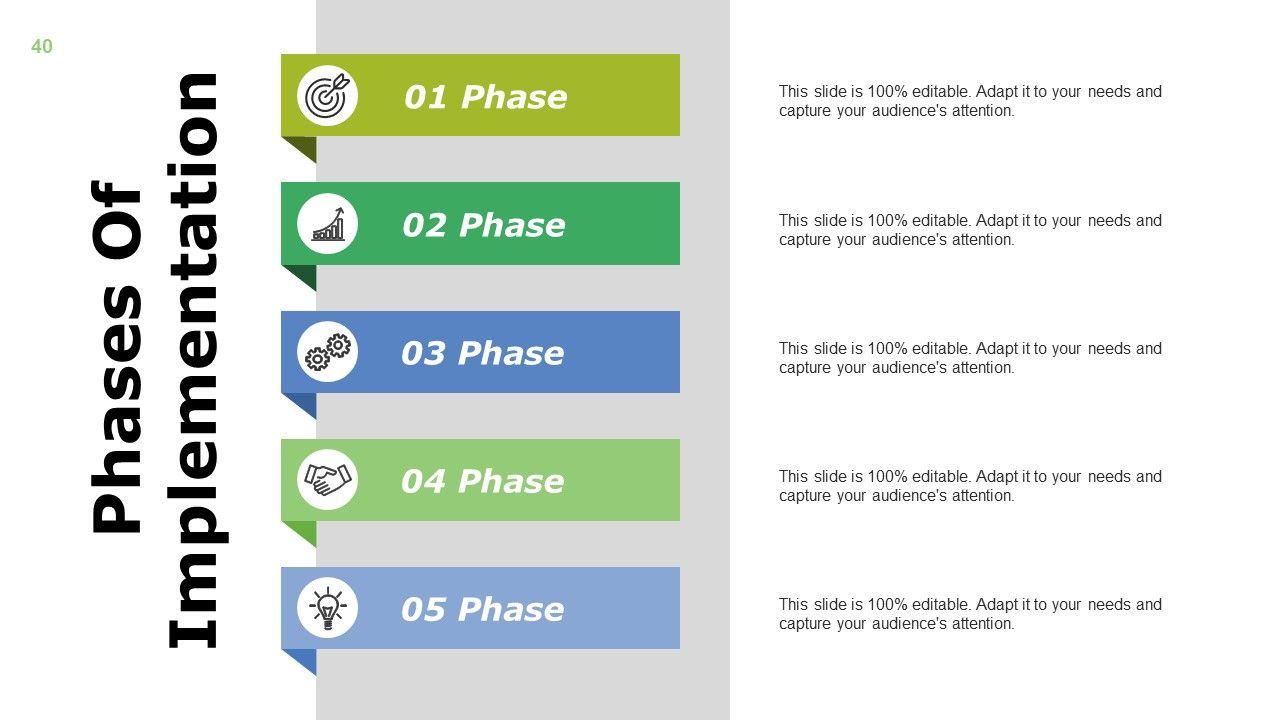 40

Phases Of Implementation

01 Phase

This slide is 100% editable. Adapt it to your needs and capture your audience's attention.

02 Phase

This slide is 100% editable. Adapt it to your needs and capture your audience's attention.

03 Phase

This slide is 100% editable. Adapt it to your needs and capture your audience's attention.

04 Phase

This slide is 100% editable. Adapt it to your needs and capture your audience's attention.

05 Phase

This slide is 100% editable. Adapt it to your needs and capture your audience's attention.